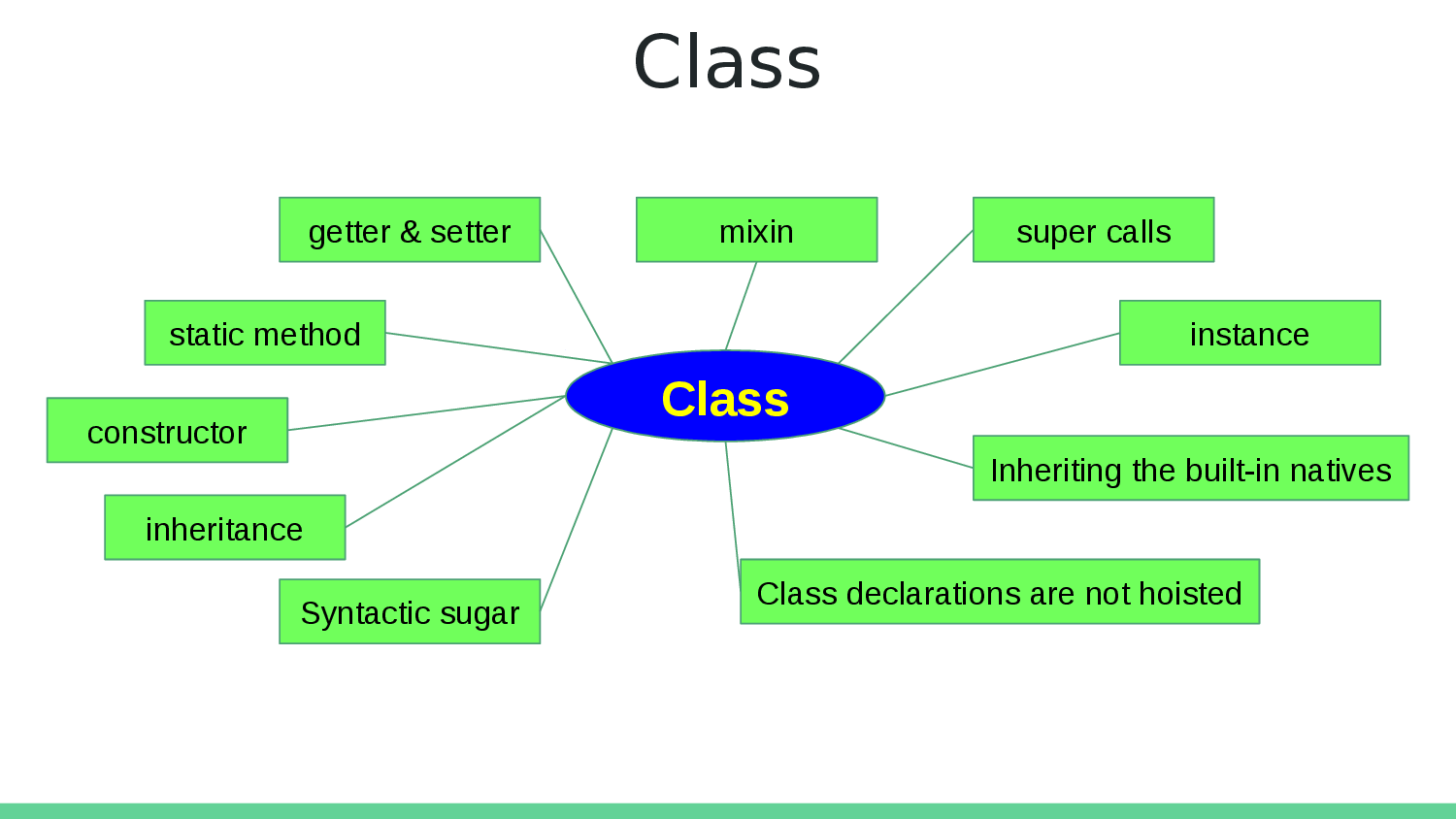 Class

getter & setter

mixin

super calls

static method

instance

Class

constructor

Inheriting the built-in natives

inheritance

Syntactic sugar

Class declarations are not hoisted